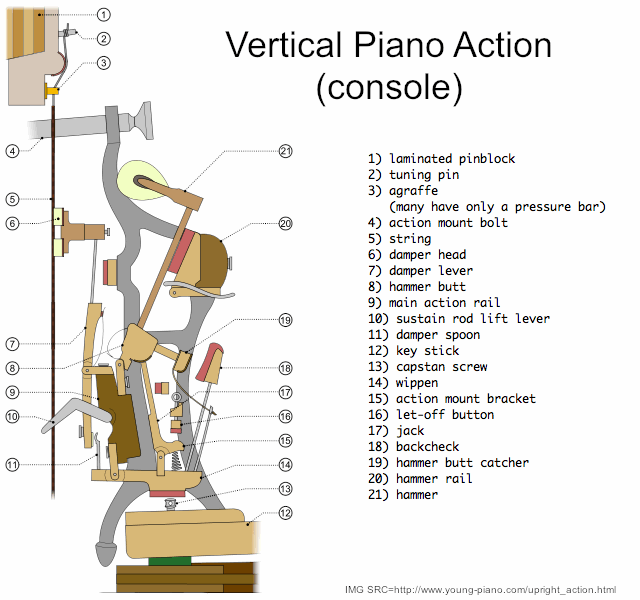 Vertical Piano Action
(console)

1
2
3
4
5
6
7
8
9
10
11
21
20
19
18
17
16
15
14
13
12

1) laminated pinblock
2) tuning pin
3) agraffe
(many have only a pressure bar)
4) action mount bolt
5) string
6) damper head
7) damper lever
8) hammer butt
9) main action rail
10) sustain rod lift lever
11) damper spoon
12) key stick
13) capstan screw
14) wippen
15) action mount bracket
16) let-off button
17) jack
18) backcheck
19) hammer butt catcher
20) hammer rail
21) hammer

IMG SRC=http://www.young-piano.com/upright_action.html